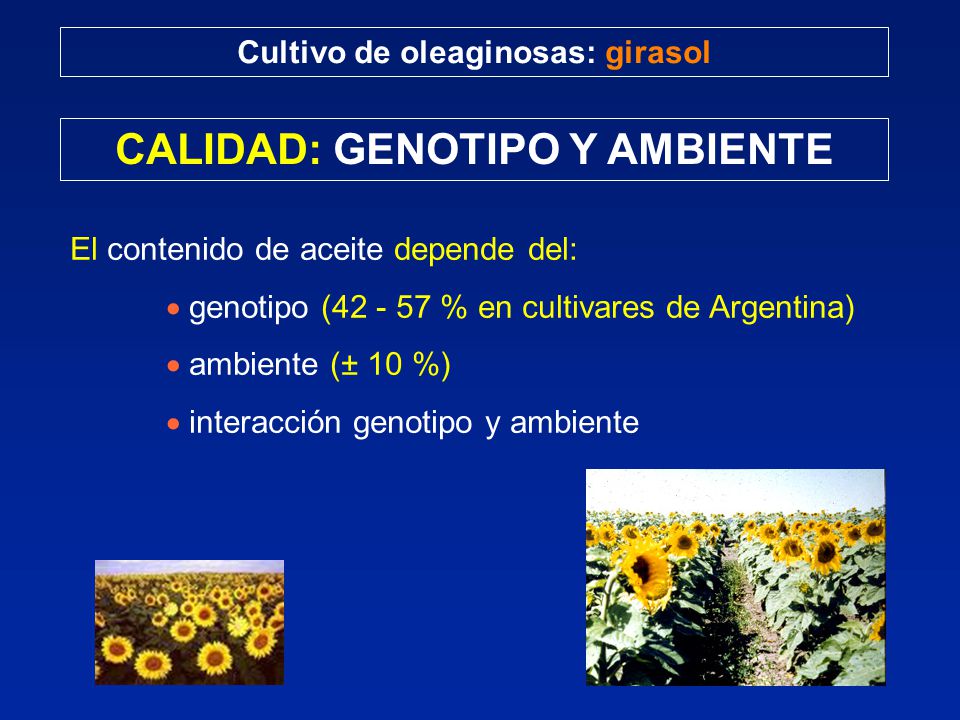 Cultivo de oleaginosas: girasol

CALIDAD: GENOTIPO Y AMBIENTE

El contenido de aceite depende del:

• genotipo (42 - 57 % en cultivares de Argentina)

• ambiente (± 10 %)

• interacción genotipo y ambiente